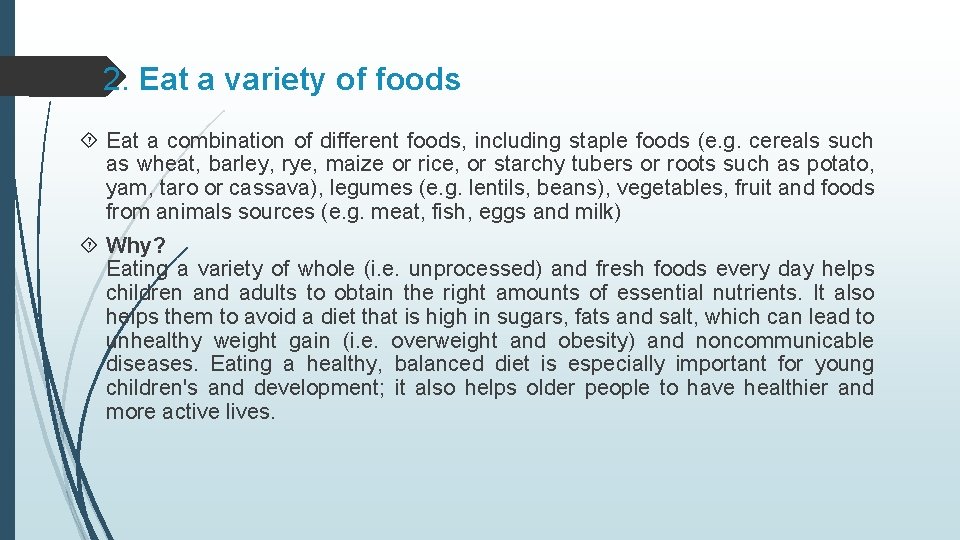 2. Eat a variety of foods

Eat a combination of different foods, including staple foods (e.g. cereals such as wheat, barley, rye, maize or rice, or starchy tubers or roots such as potato, yam, taro or cassava), legumes (e.g. lentils, beans), vegetables, fruit and foods from animals sources (e.g. meat, fish, eggs and milk)

Why?
Eating a variety of whole (i.e. unprocessed) and fresh foods every day helps children and adults to obtain the right amounts of essential nutrients. It also helps them to avoid a diet that is high in sugars, fats and salt, which can lead to unhealthy weight gain (i.e. overweight and obesity) and noncommunicable diseases. Eating a healthy, balanced diet is especially important for young children's and development; it also helps older people to have healthier and more active lives.